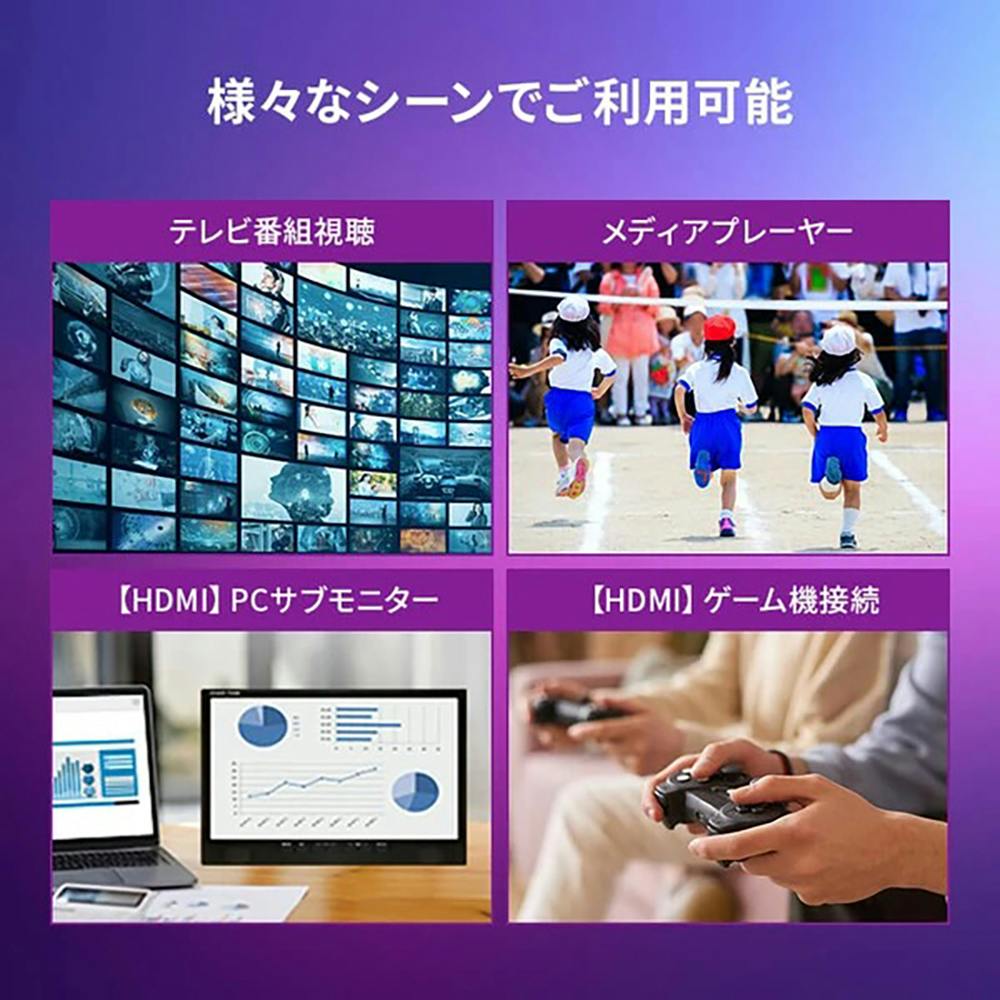 様々なシーンでご利用可能

テレビ番組視聴

メディアプレーヤー

【HDMI】PCサブモニター

【HDMI】ゲーム機接続